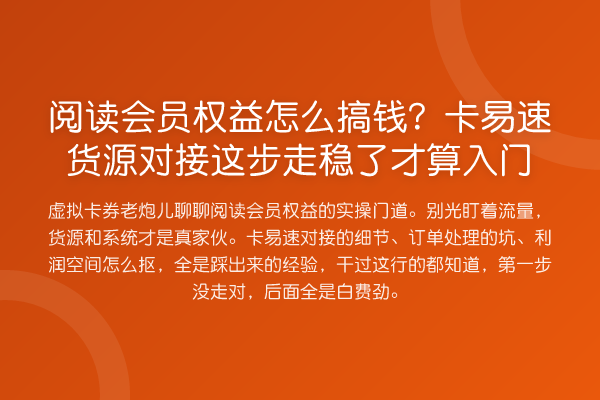 阅读会员权益怎么搞钱？卡易速货源对接这步走稳了才算入门

虚拟卡券老炮儿聊聊阅读会员权益的实操门道。别光盯着流量，货源和系统才是真家伙。卡易速对接的细节、订单处理的坑、利润空间怎么抠，全是踩出来的经验，干过这行的都知道，第一步没走对，后面全是白费劲。